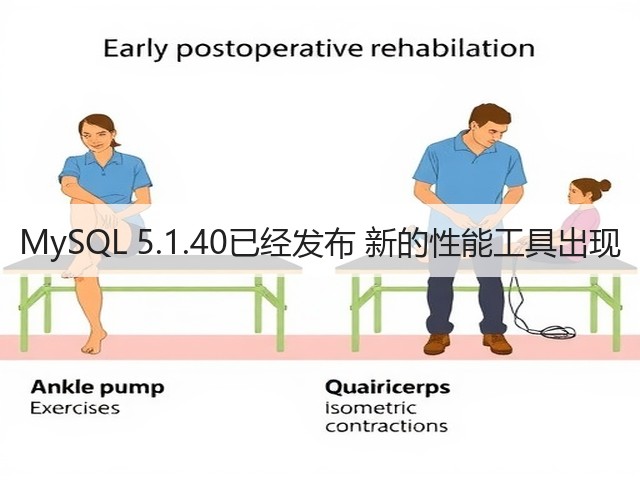 Early postoperative rehabilation

MySQL 5.1.40已经发布 新的性能工具出现

Ankle pump
Exercises

Quairicerps
isometric
contractions